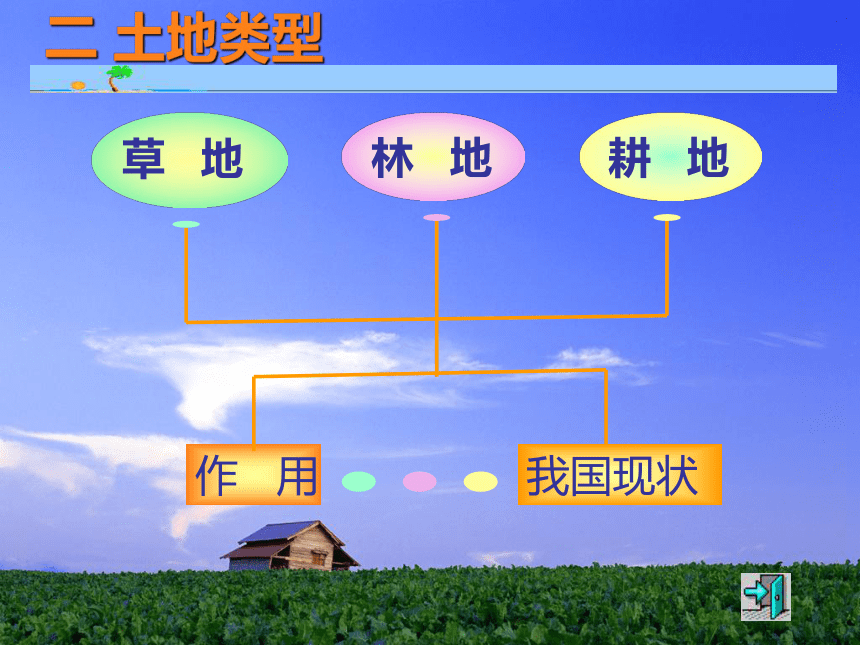 二 土地类型

草 地

林 地

耕 地

作 用

我国现状